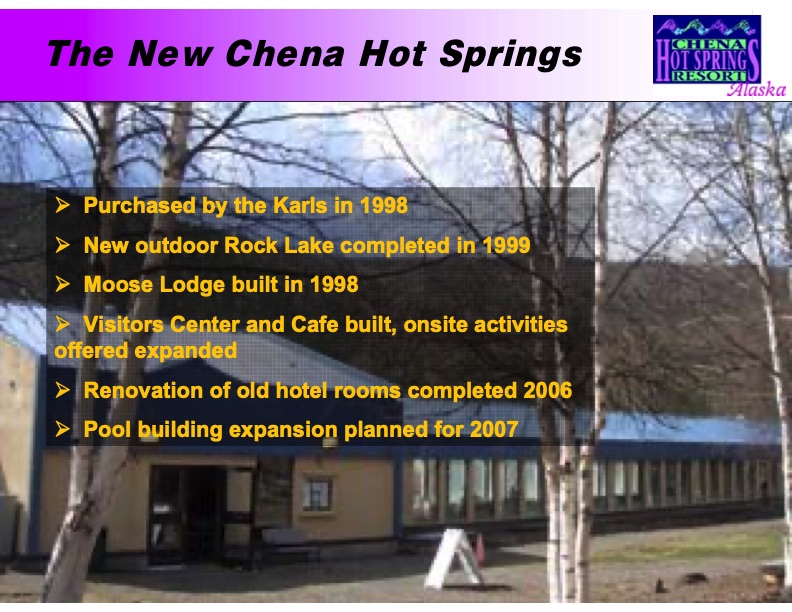 The New Chena Hot Springs

CHENA HOT SPRINGS RESORT Alaska

➢ Purchased by the Karls in 1998

➢ New outdoor Rock Lake completed in 1999

➢ Moose Lodge built in 1998

➢ Visitors Center and Cafe built, onsite activities offered expanded

➢ Renovation of old hotel rooms completed 2006

➢ Pool building expansion planned for 2007